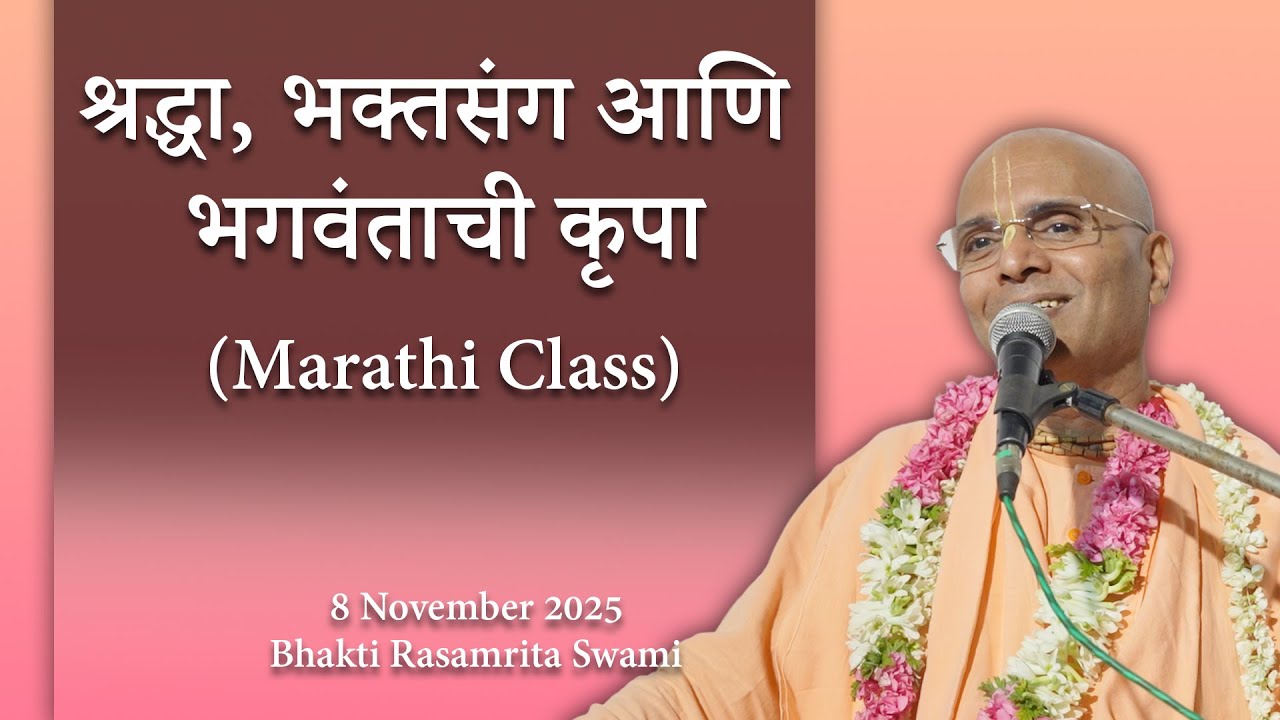 श्रद्धा, भक्तसंग आणि भगवंताची कृपा

(Marathi Class)

8 November 2025
Bhakti Rasamrita Swami